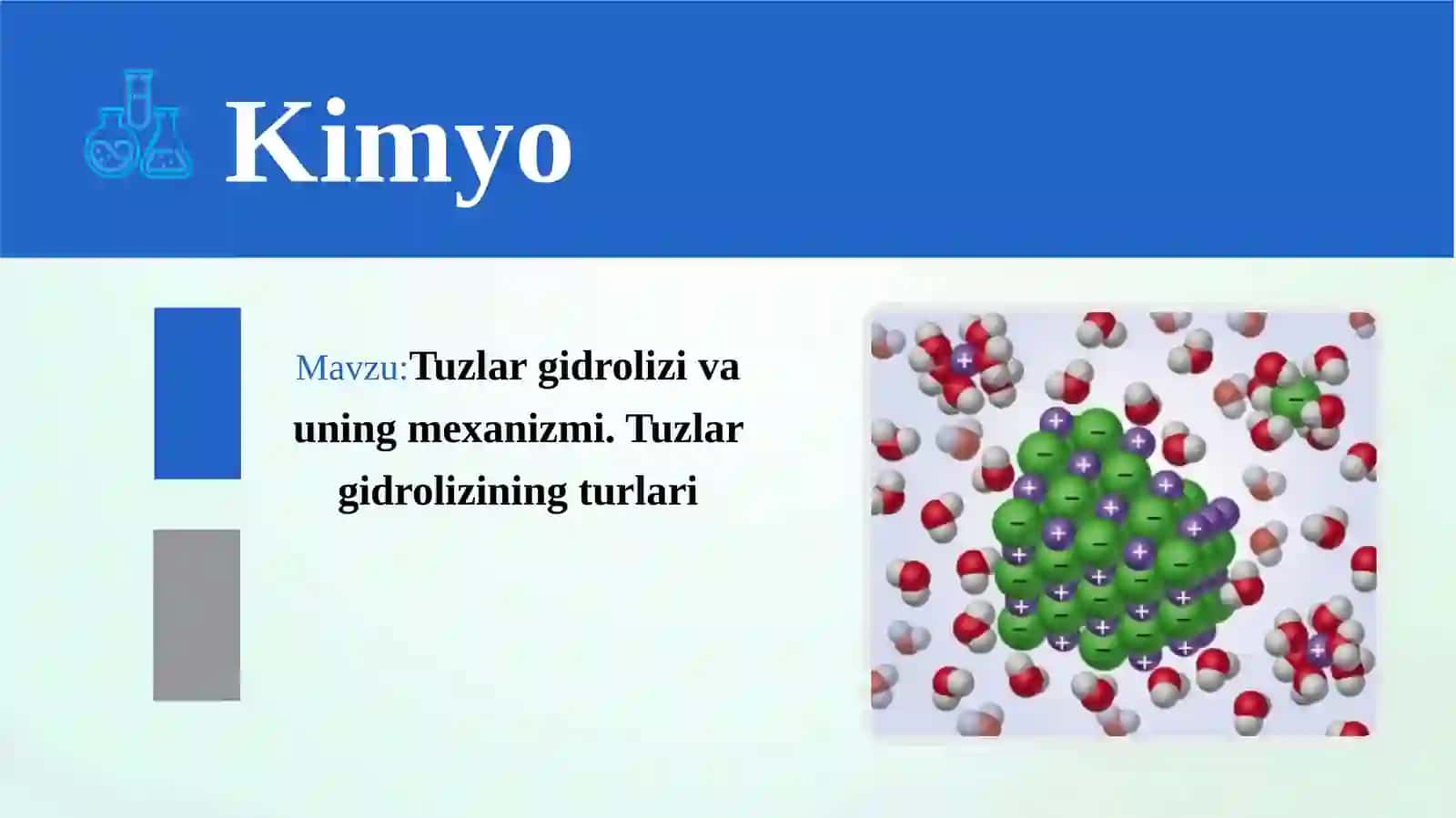 Kimyo

Mavzu:Tuzlar gidrolizi va uning mexanizmi. Tuzlar gidrolizining turlari